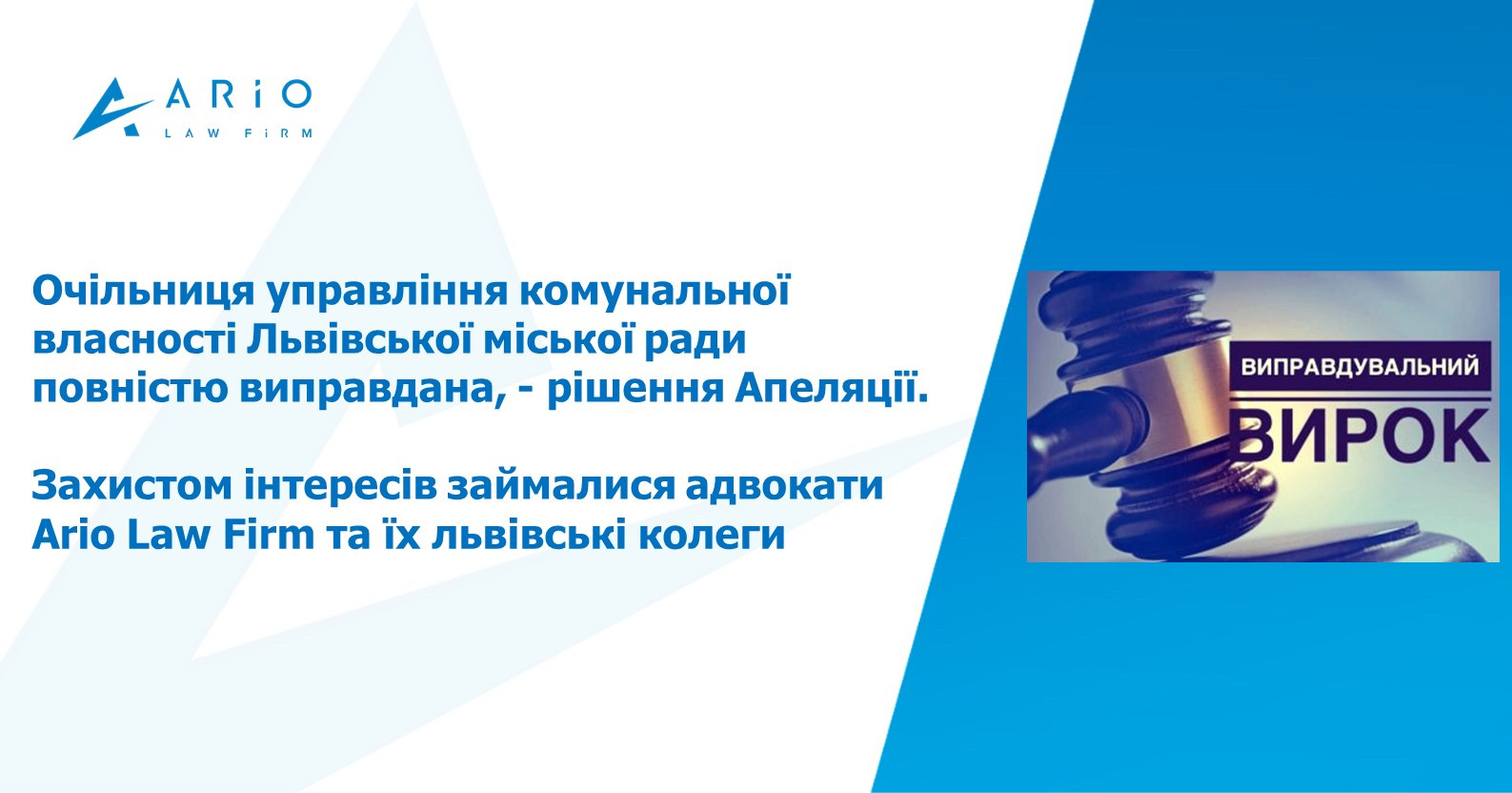 ARiO
LAW FiRM

Очільниця управління комунальної власності Львівської міської ради повністю виправдана, - рішення Апеляції.

Захистом інтересів займалися адвокати Ario Law Firm та їх львівські колеги

ВИПРАВДУВАЛЬНИЙ
ВИРОК